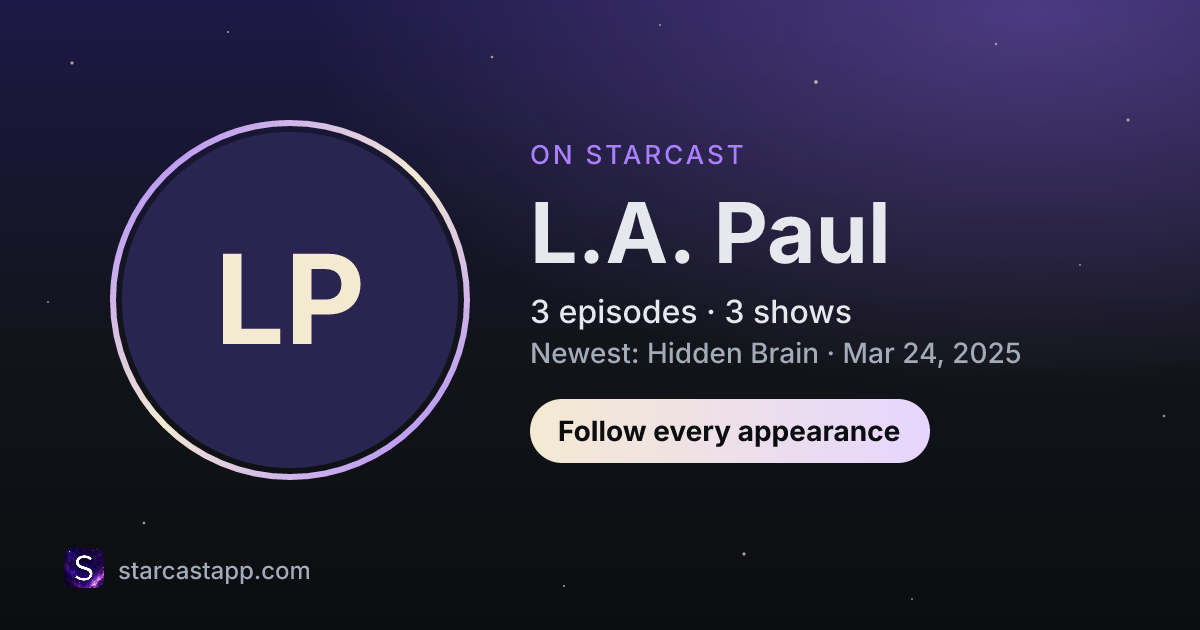 LP

ON STARCAST

L.A. Paul

3 episodes · 3 shows

Newest: Hidden Brain · Mar 24, 2025

Follow every appearance

S

starcastapp.com